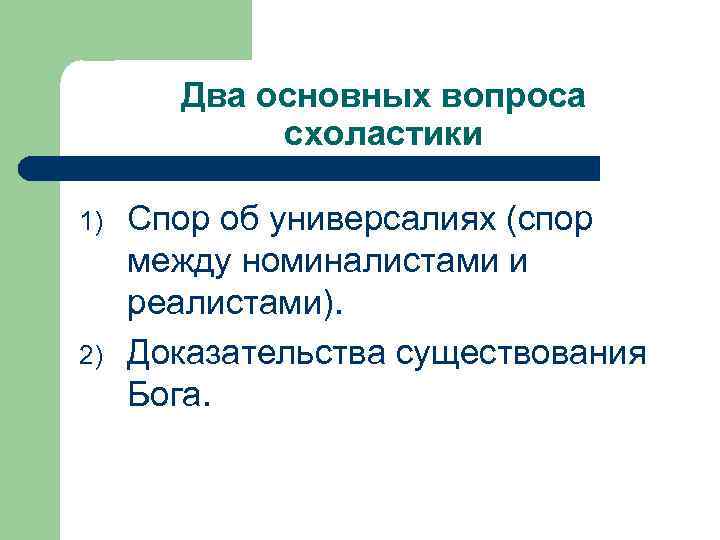 Два основных вопроса схоластики

1) Спор об универсалиях (спор между номиналистами и реалистами).
2) Доказательства существования Бога.